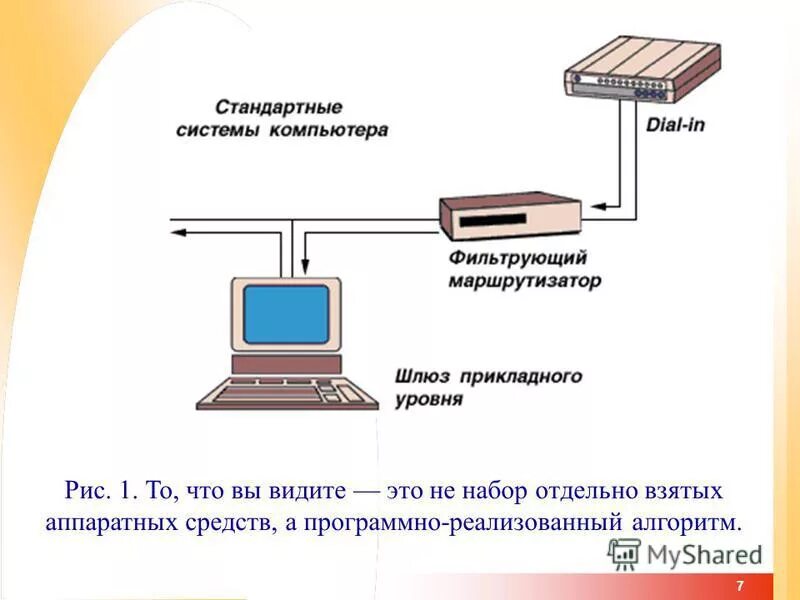 Стандартные системы компьютера

Dial-in

Фильтрующий маршрутизатор

Шлюз прикладного уровня

Рис. 1. То, что вы видите — это не набор отдельно взятых аппаратных средств, а программно-реализованный алгоритм.

MyShared

7